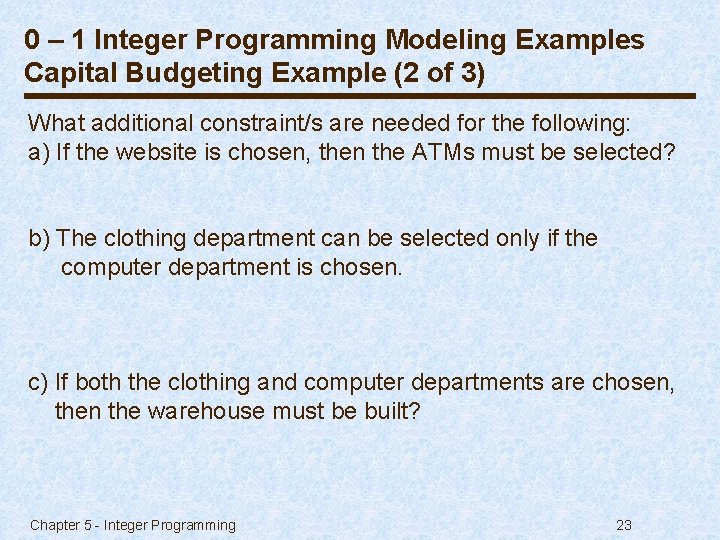 0 – 1 Integer Programming Modeling Examples
Capital Budgeting Example (2 of 3)

What additional constraint/s are needed for the following:
a) If the website is chosen, then the ATMs must be selected?

b) The clothing department can be selected only if the computer department is chosen.

c) If both the clothing and computer departments are chosen, then the warehouse must be built?

Chapter 5 - Integer Programming

23